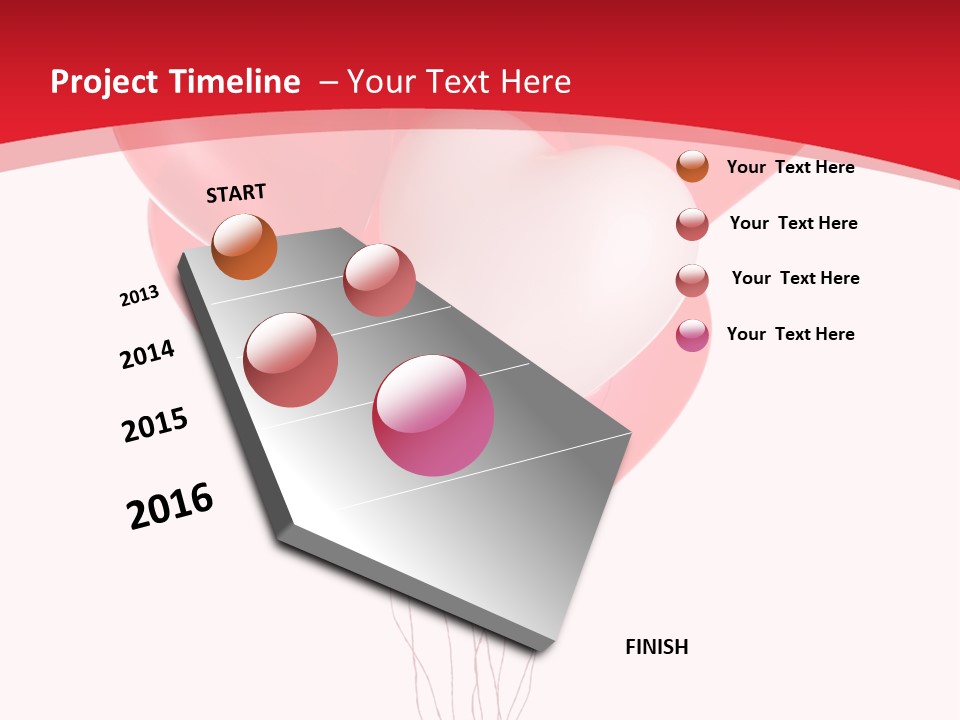 Project Timeline – Your Text Here

START

2013

2014

2015

2016

FINISH

Your Text Here

Your Text Here

Your Text Here

Your Text Here